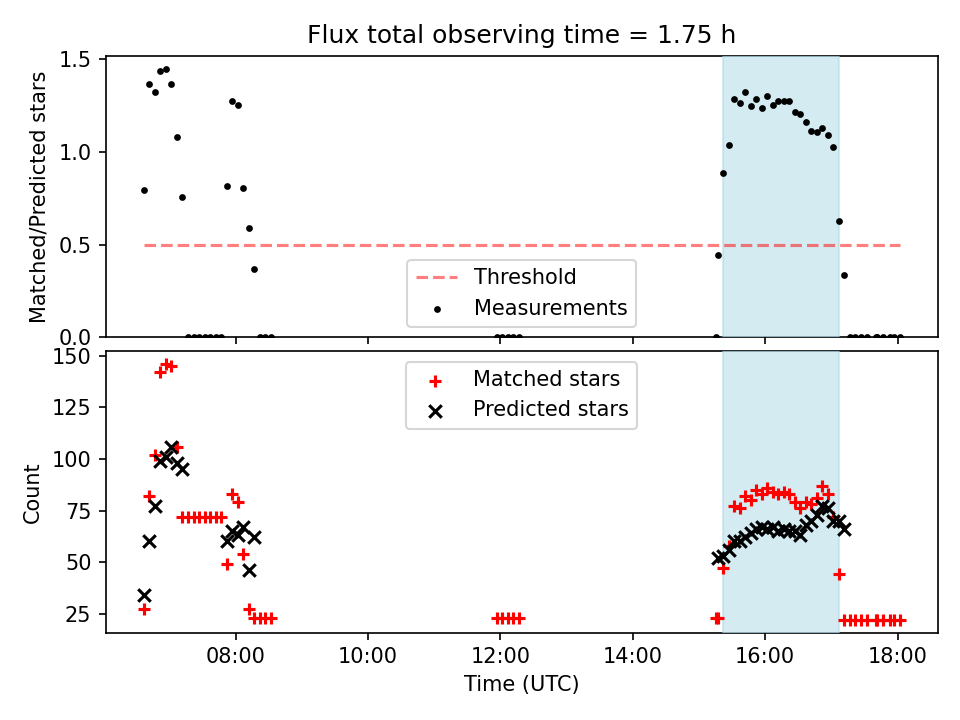 Flux total observing time = 1.75 h

Matched/Predicted stars

1.5
1.0
0.5
0.0

Threshold
Measurements

Count

150
125
100
75
50
25

Matched stars
Predicted stars

08:00
10:00
12:00
14:00
16:00
18:00

Time (UTC)